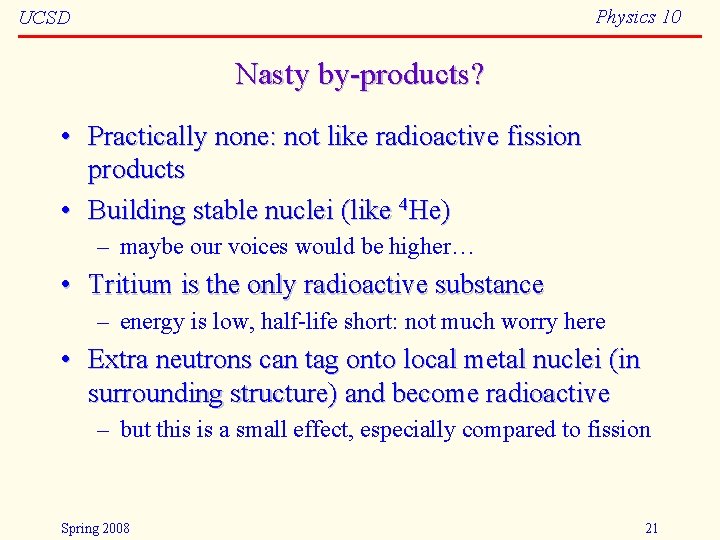 UCSD

Physics 10

Nasty by-products?

• Practically none: not like radioactive fission products
• Building stable nuclei (like $^4$He)
– maybe our voices would be higher…
• Tritium is the only radioactive substance
– energy is low, half-life short: not much worry here
• Extra neutrons can tag onto local metal nuclei (in surrounding structure) and become radioactive
– but this is a small effect, especially compared to fission

Spring 2008

21